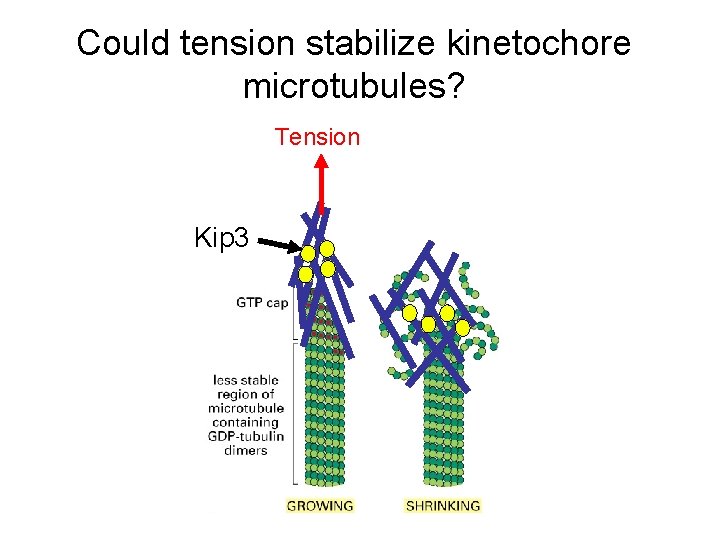 Could tension stabilize kinetochore microtubules?

Tension

Kip3

GTP cap

less stable region of microtubule containing GDP-tubulin dimers

GROWING

SHRINKING